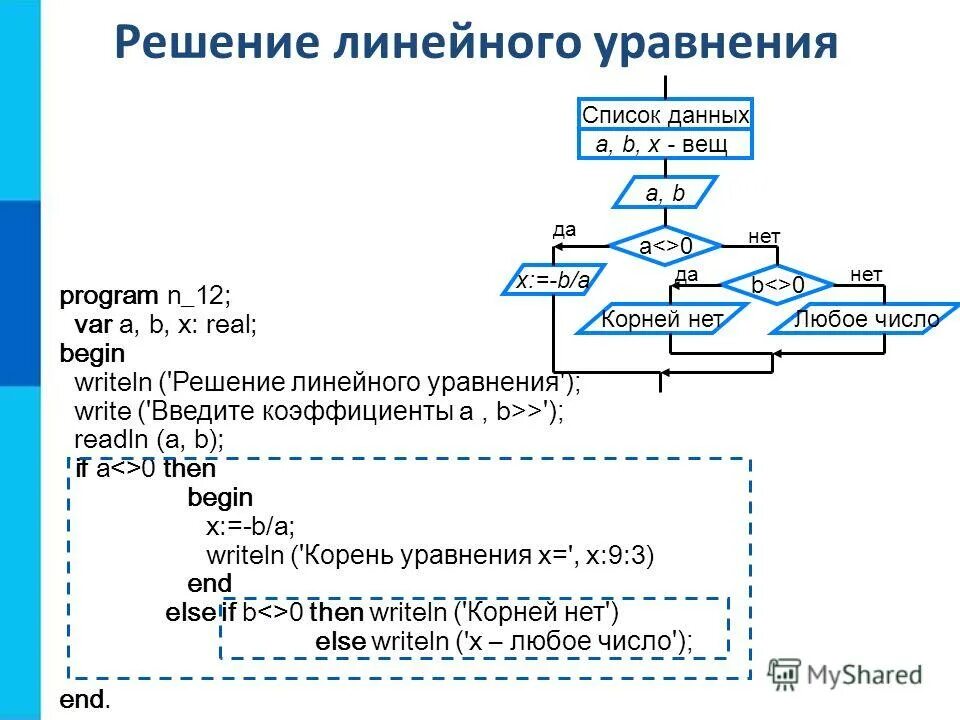 Решение линейного уравнения

Список данных
a, b, x - вещ

a, b

да
a<>0
нет

x:=-b/a

да
b<>0
нет

Корней нет
Любое число

program n_12;
var a, b, x: real;
begin
writeln ('Решение линейного уравнения');
write ('Введите коэффициенты a , b>>');
readln (a, b);
if a<>0 then
begin
x:=-b/a;
writeln ('Корень уравнения x=', x:9:3)
end
else if b<>0 then writeln ('Корней нет')
else writeln ('x – любое число');
end.

MyShared